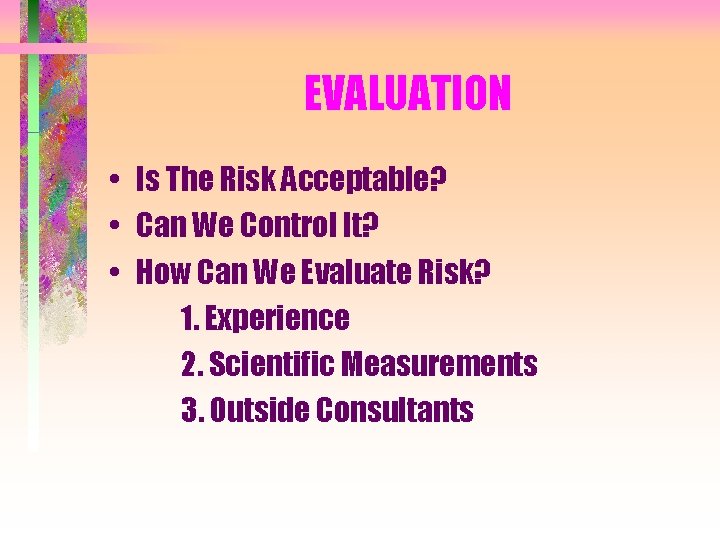 EVALUATION

• Is The Risk Acceptable?
• Can We Control It?
• How Can We Evaluate Risk?
1. Experience
2. Scientific Measurements
3. Outside Consultants